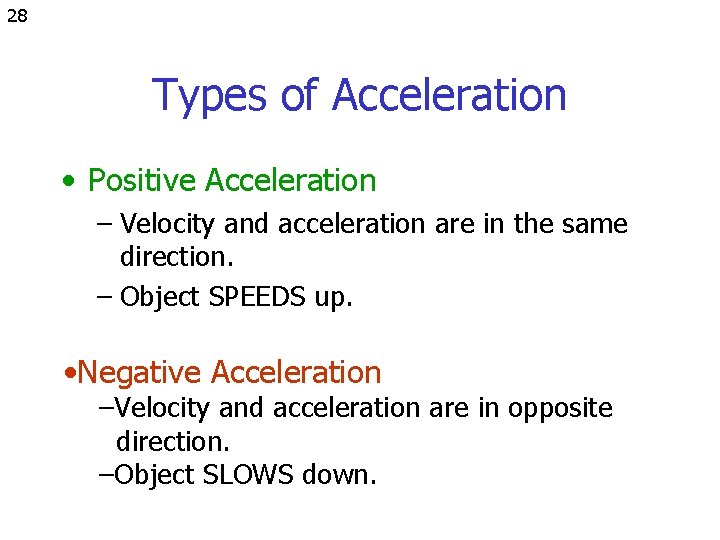 28

Types of Acceleration

• Positive Acceleration

– Velocity and acceleration are in the same direction.

– Object SPEEDS up.

•Negative Acceleration

–Velocity and acceleration are in opposite direction.

–Object SLOWS down.